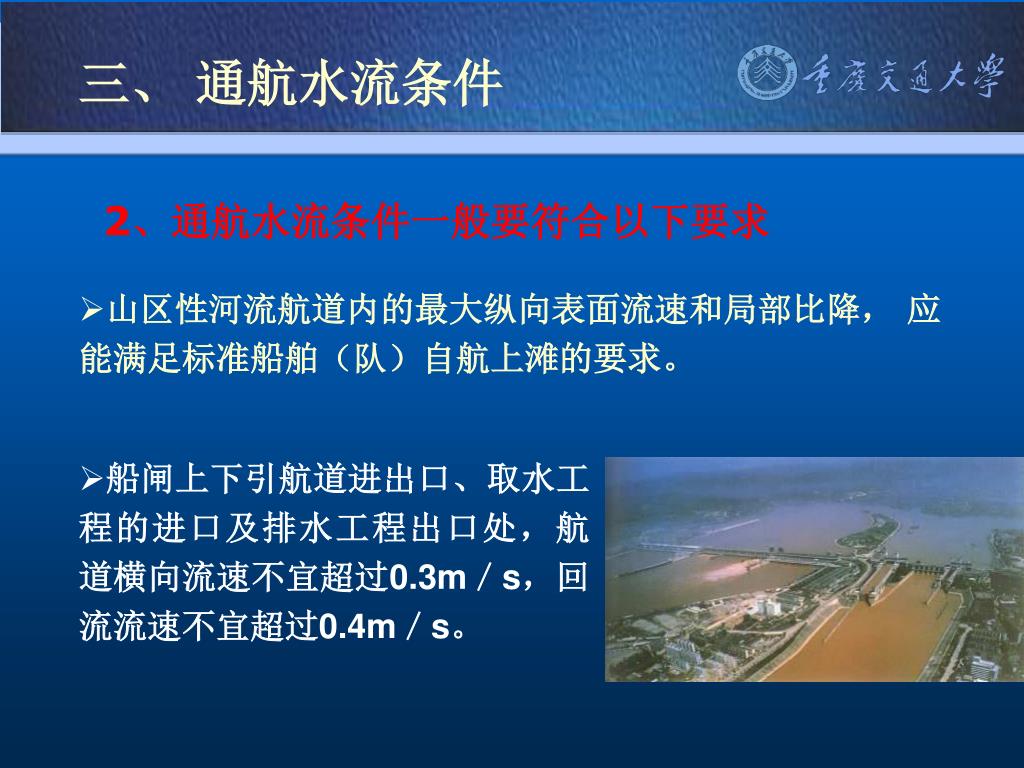 三、 通航水流条件

重庆交通大学

2、通航水流条件一般要符合以下要求

➢山区性河流航道内的最大纵向表面流速和局部比降， 应能满足标准船舶（队）自航上滩的要求。

➢船闸上下引航道进出口、取水工程的进口及排水工程出口处，航道横向流速不宜超过0.3m／s，回流流速不宜超过0.4m／s。